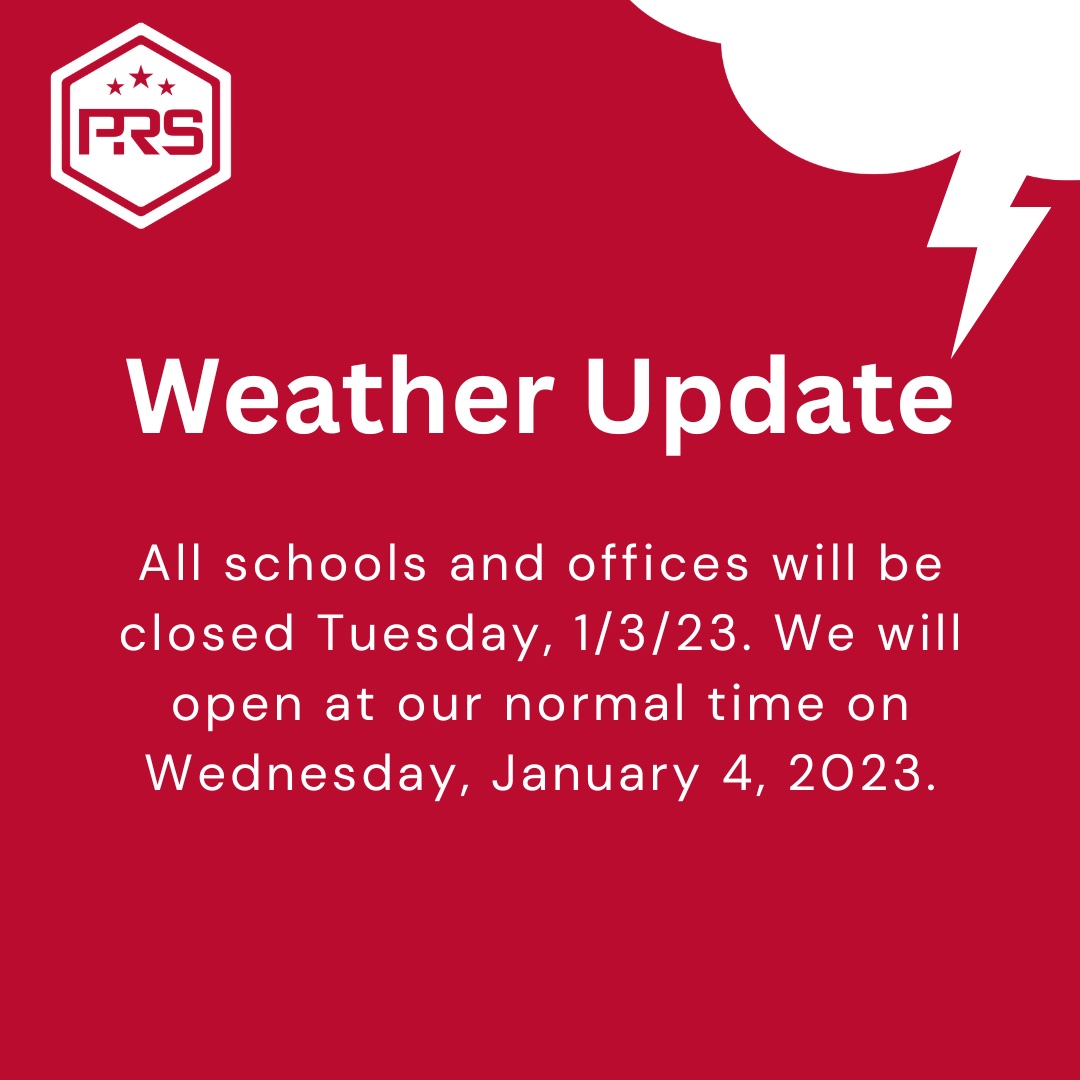 PRS

Weather Update

All schools and offices will be closed Tuesday, 1/3/23. We will open at our normal time on Wednesday, January 4, 2023.